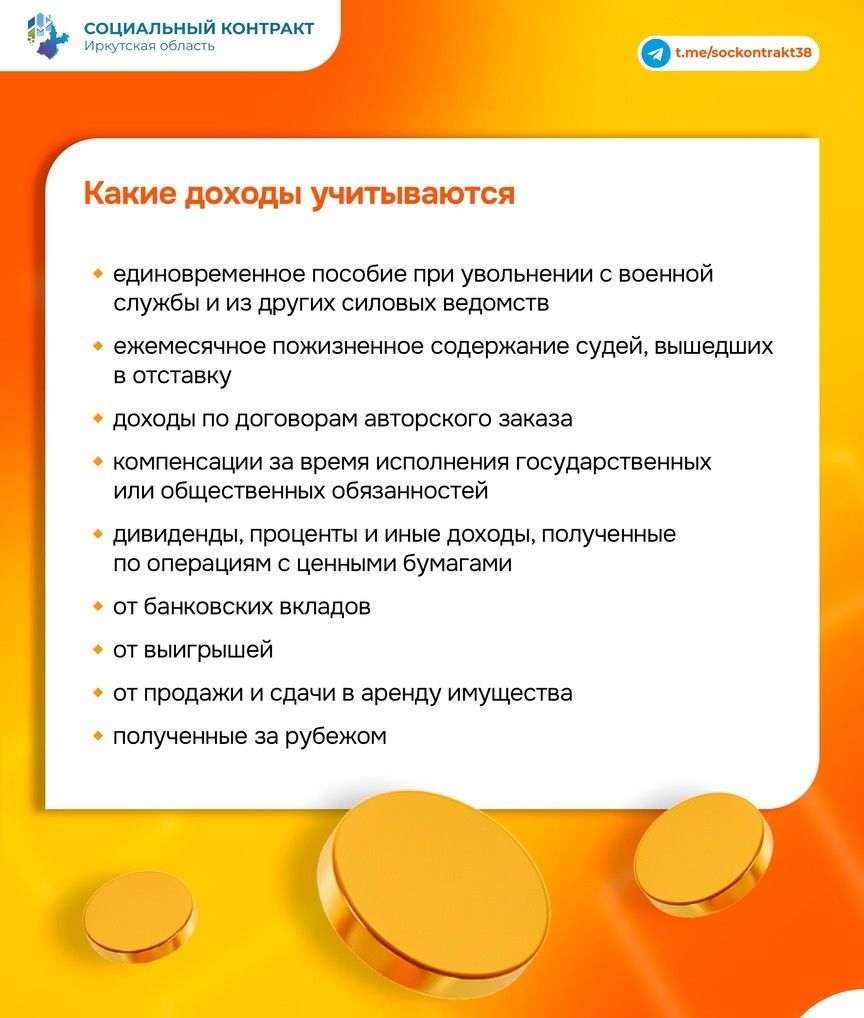 СОЦИАЛЬНЫЙ КОНТРАКТ
Иркутская область

t.me/sockontrakt38

Какие доходы учитываются

- единовременное пособие при увольнении с военной службы и из других силовых ведомств
- ежемесячное пожизненное содержание судей, вышедших в отставку
- доходы по договорам авторского заказа
- компенсации за время исполнения государственных или общественных обязанностей
- дивиденды, проценты и иные доходы, полученные по операциям с ценными бумагами
- от банковских вкладов
- от выигрышей
- от продажи и сдачи в аренду имущества
- полученные за рубежом